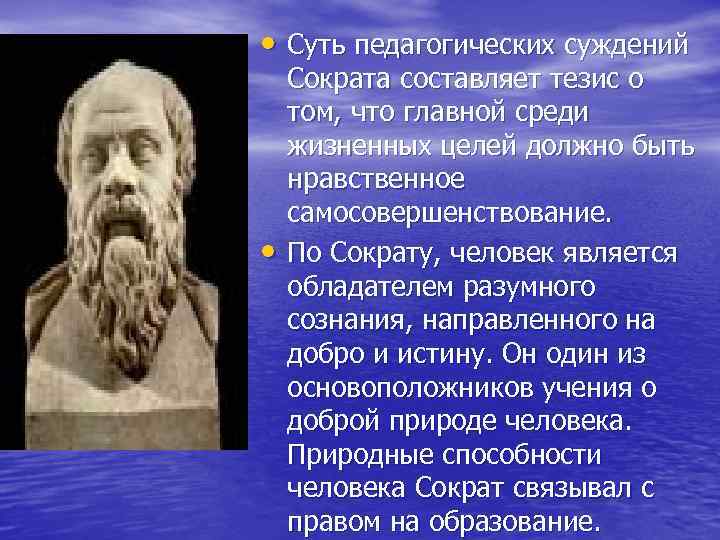 • Суть педагогических суждений Сократа составляет тезис о том, что главной среди жизненных целей должно быть нравственное самосовершенствование.

• По Сократу, человек является обладателем разумного сознания, направленного на добро и истину. Он один из основоположников учения о доброй природе человека. Природные способности человека Сократ связывал с правом на образование.